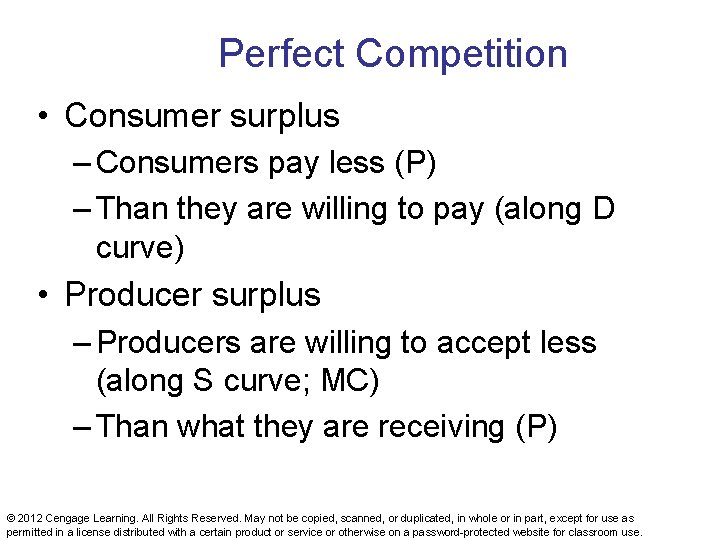 Perfect Competition

• Consumer surplus
– Consumers pay less (P)
– Than they are willing to pay (along D curve)

• Producer surplus
– Producers are willing to accept less (along S curve; MC)
– Than what they are receiving (P)

© 2012 Cengage Learning. All Rights Reserved. May not be copied, scanned, or duplicated, in whole or in part, except for use as permitted in a license distributed with a certain product or service or otherwise on a password-protected website for classroom use.